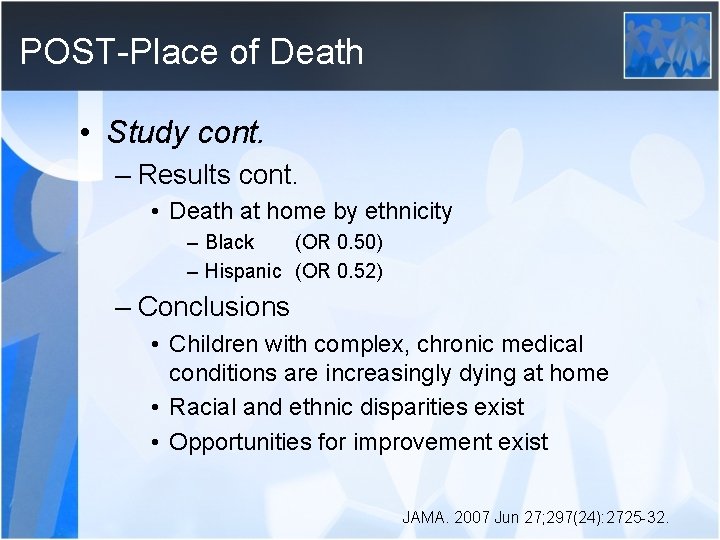 POST-Place of Death

• Study cont.
– Results cont.
• Death at home by ethnicity
– Black (OR 0.50)
– Hispanic (OR 0.52)
– Conclusions
• Children with complex, chronic medical conditions are increasingly dying at home
• Racial and ethnic disparities exist
• Opportunities for improvement exist

JAMA. 2007 Jun 27;297(24):2725-32.